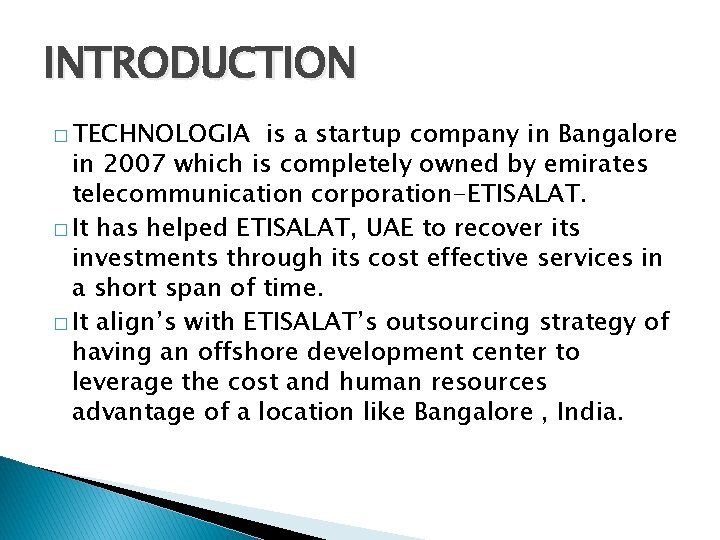 INTRODUCTION

□ TECHNOLOGIA is a startup company in Bangalore in 2007 which is completely owned by emirates telecommunication corporation-ETISALAT.

□ It has helped ETISALAT, UAE to recover its investments through its cost effective services in a short span of time.

□ It align's with ETISALAT's outsourcing strategy of having an offshore development center to leverage the cost and human resources advantage of a location like Bangalore , India.